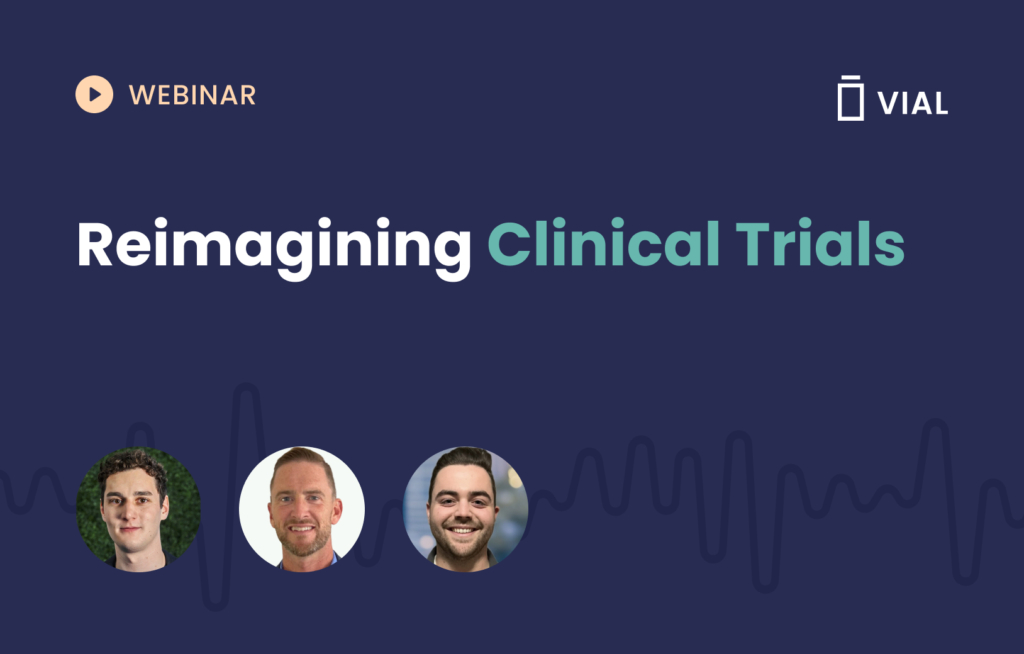 WEBINAR

VIAL

Reimagining Clinical Trials